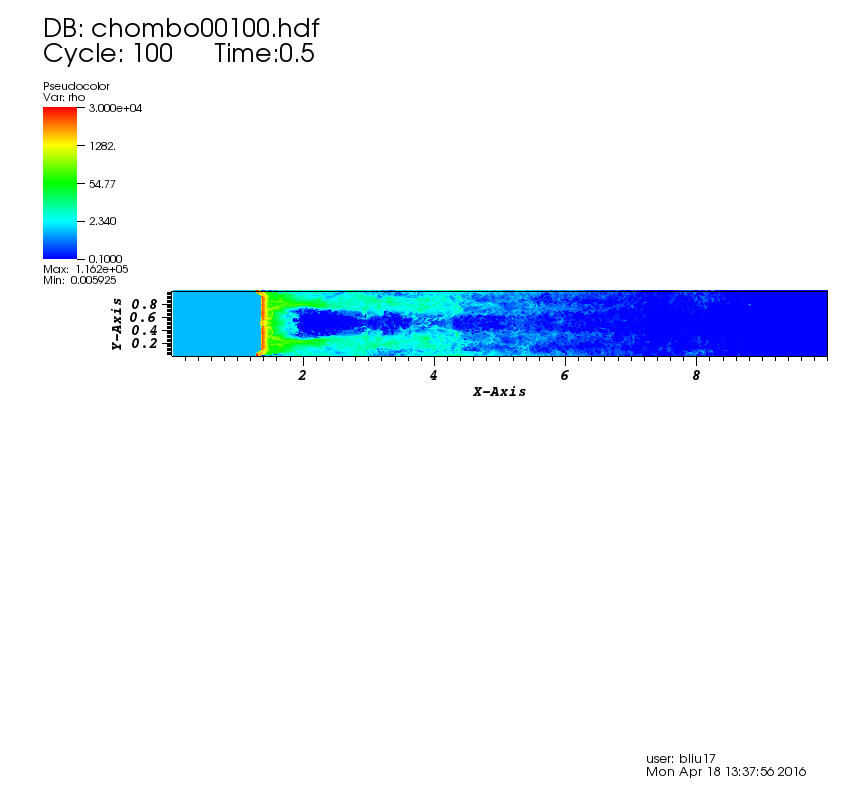 DB: chombo00100.hdf
Cycle: 100 Time:0.5

Pseudocolor
Var: rho
3.000e+04
1282.
54.77
2.340
0.1000
Max: 1.162e+05
Min: 0.005925

Y-Axis
0.8
0.6
0.4
0.2

2
4
6
8
X-Axis

user: bliu17
Mon Apr 18 13:37:56 2016